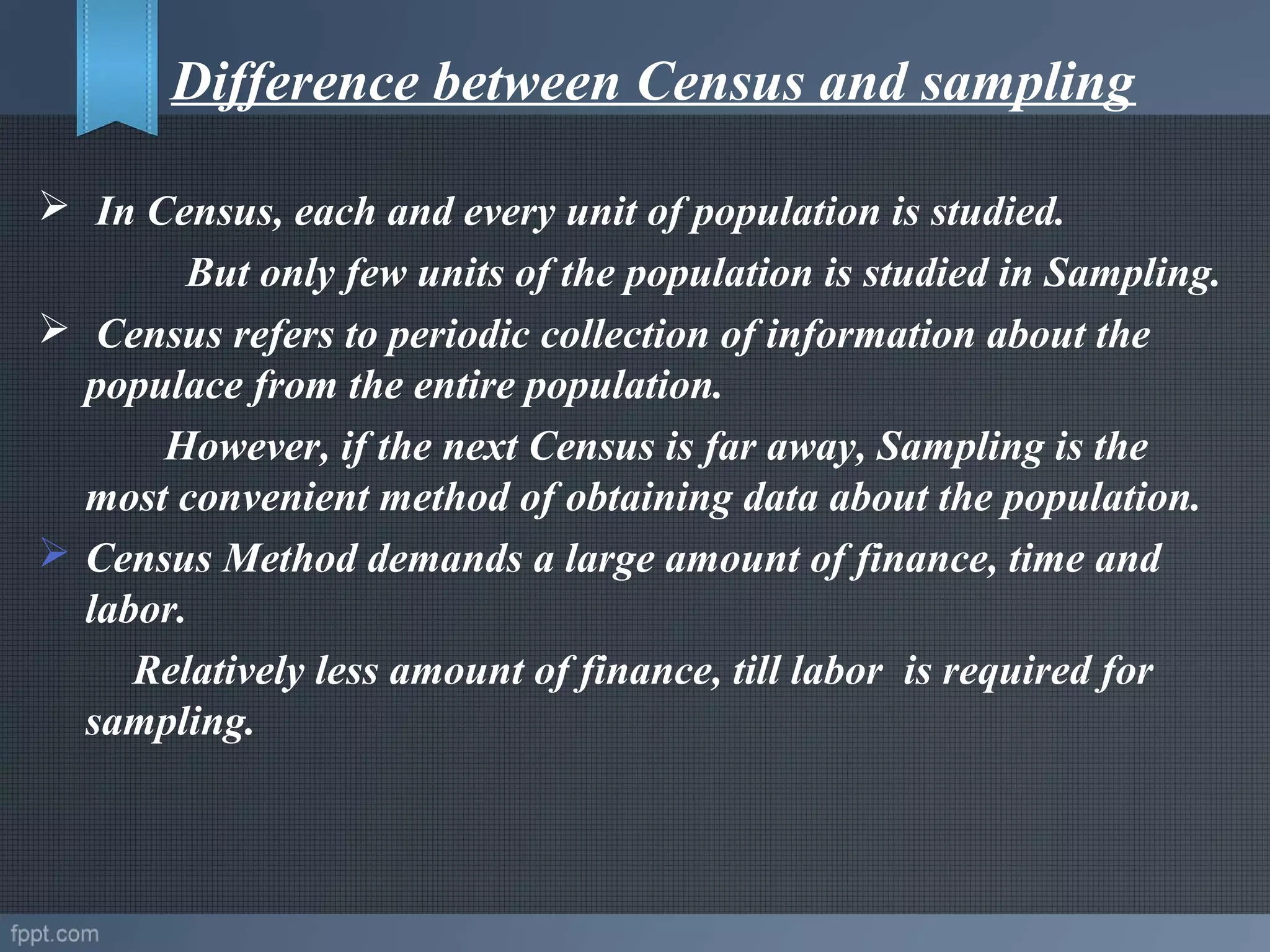 Difference between Census and sampling

➢ In Census, each and every unit of population is studied.

But only few units of the population is studied in Sampling.

➢ Census refers to periodic collection of information about the populace from the entire population.

However, if the next Census is far away, Sampling is the most convenient method of obtaining data about the population.

➢ Census Method demands a large amount of finance, time and labor.

Relatively less amount of finance, till labor is required for sampling.

fppt.com